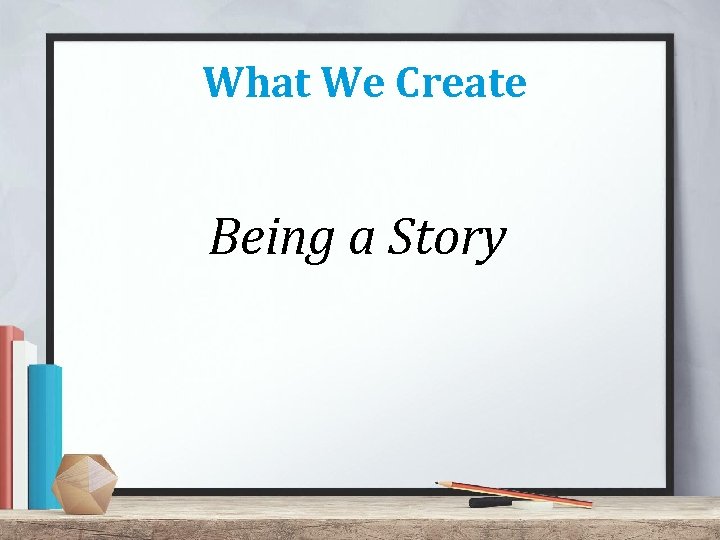 What We Create

Being a Story